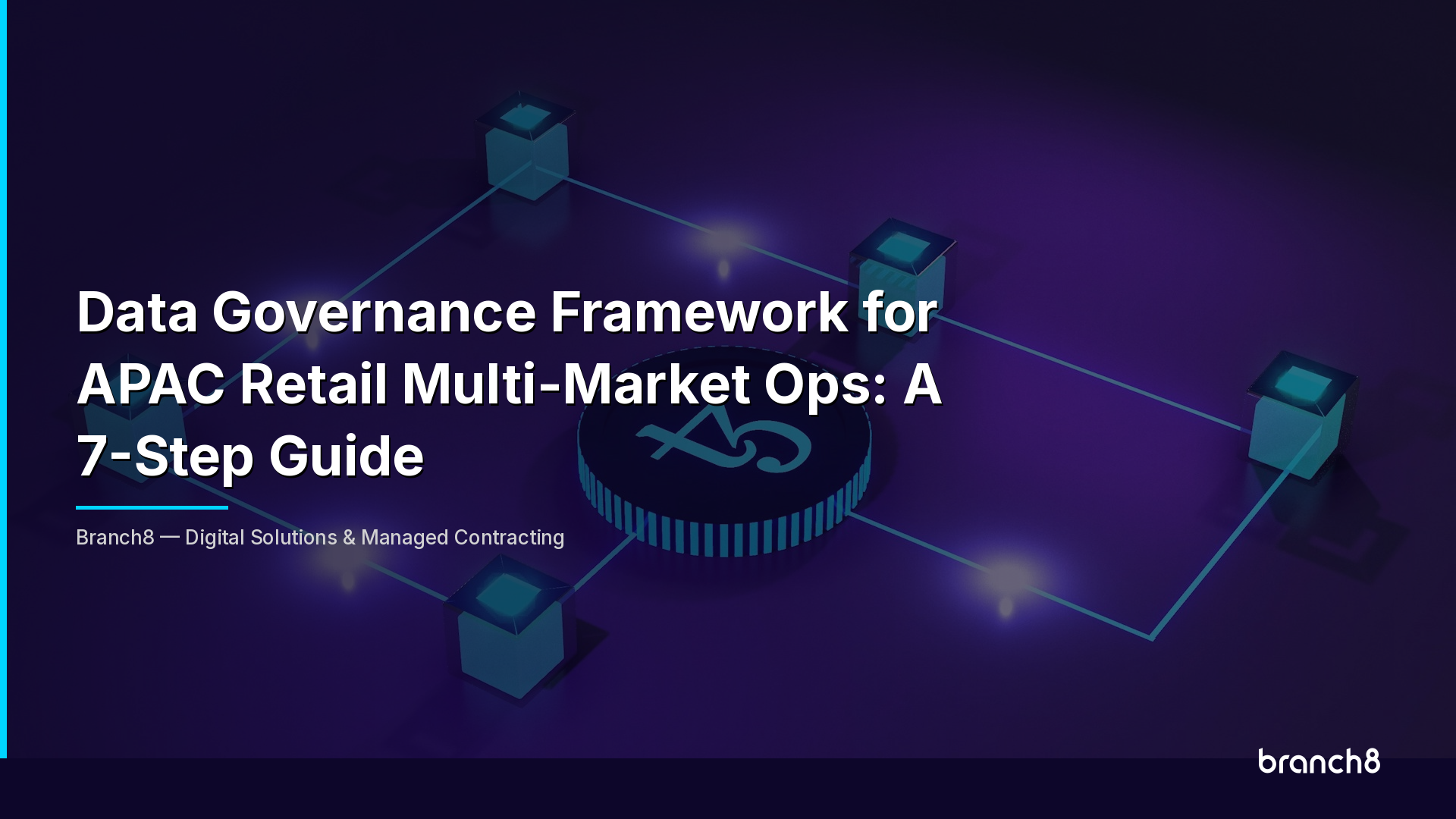 Data Governance Framework for APAC Retail Multi-Market Ops: A 7-Step Guide

Branch8 — Digital Solutions & Managed Contracting

branch8